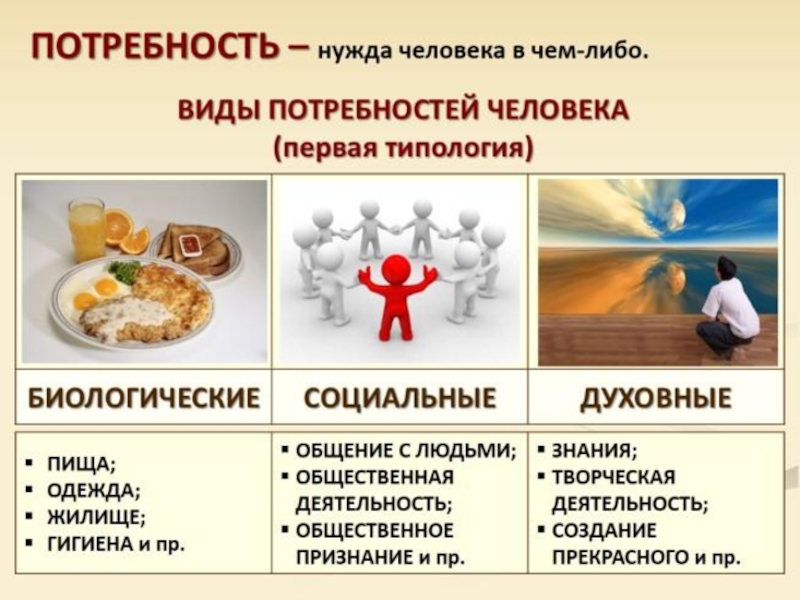 ПОТРЕБНОСТЬ – нужда человека в чем-либо.

ВИДЫ ПОТРЕБНОСТЕЙ ЧЕЛОВЕКА
(первая типология)

| БИОЛОГИЧЕСКИЕ | СОЦИАЛЬНЫЕ | ДУХОВНЫЕ |
|---|---|---|
| ▪ ПИЩА; ▪ ОДЕЖДА; ▪ ЖИЛИЩЕ; ▪ ГИГИЕНА и пр. | ▪ ОБЩЕНИЕ С ЛЮДЬМИ; ▪ ОБЩЕСТВЕННАЯ ДЕЯТЕЛЬНОСТЬ; ▪ ОБЩЕСТВЕННОЕ ПРИЗНАНИЕ и пр. | ▪ ЗНАНИЯ; ▪ ТВОРЧЕСКАЯ ДЕЯТЕЛЬНОСТЬ; ▪ СОЗДАНИЕ ПРЕКРАСНОГО и пр. |